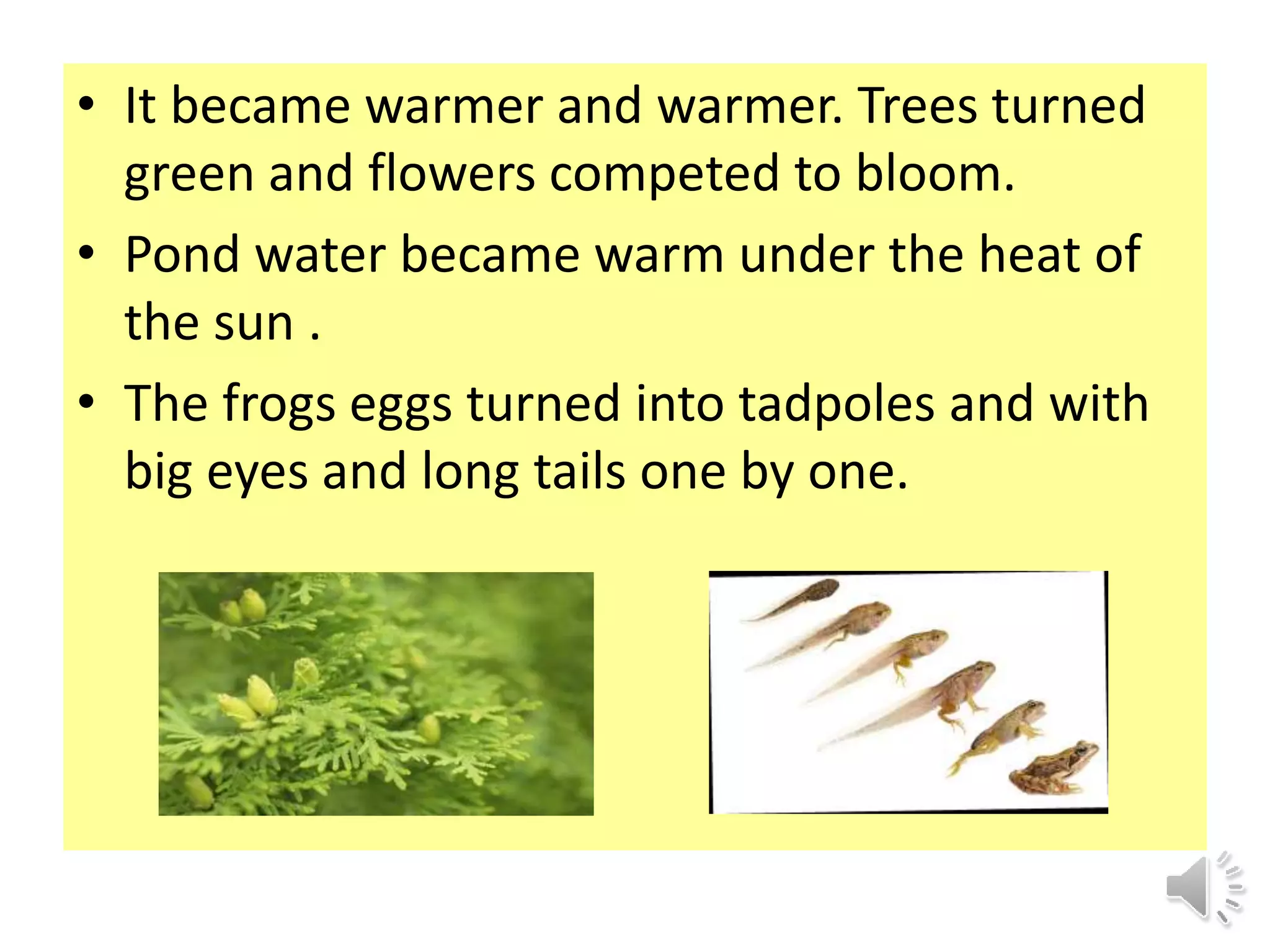 • It became warmer and warmer. Trees turned green and flowers competed to bloom.
• Pond water became warm under the heat of the sun .
• The frogs eggs turned into tadpoles and with big eyes and long tails one by one.